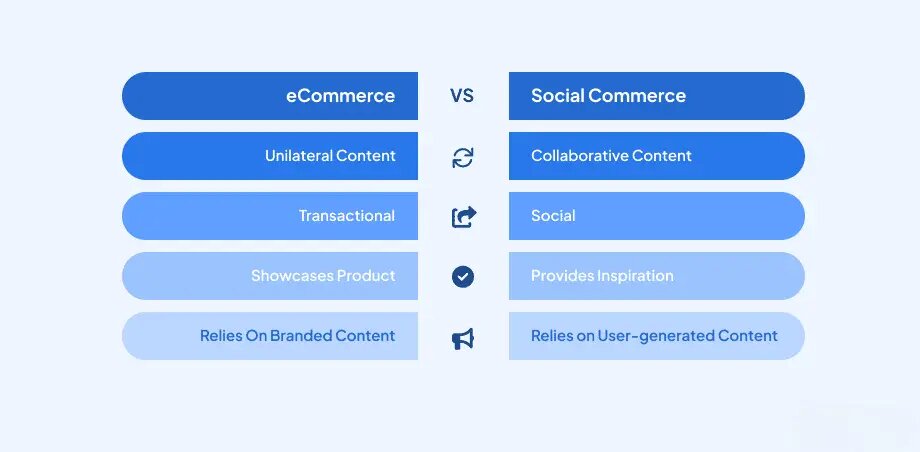 | eCommerce | VS | Social Commerce |
|---|---|---|
| Unilateral Content | | Collaborative Content |
| Transactional | | Social |
| Showcases Product | | Provides Inspiration |
| Relies On Branded Content | | Relies on User-generated Content |